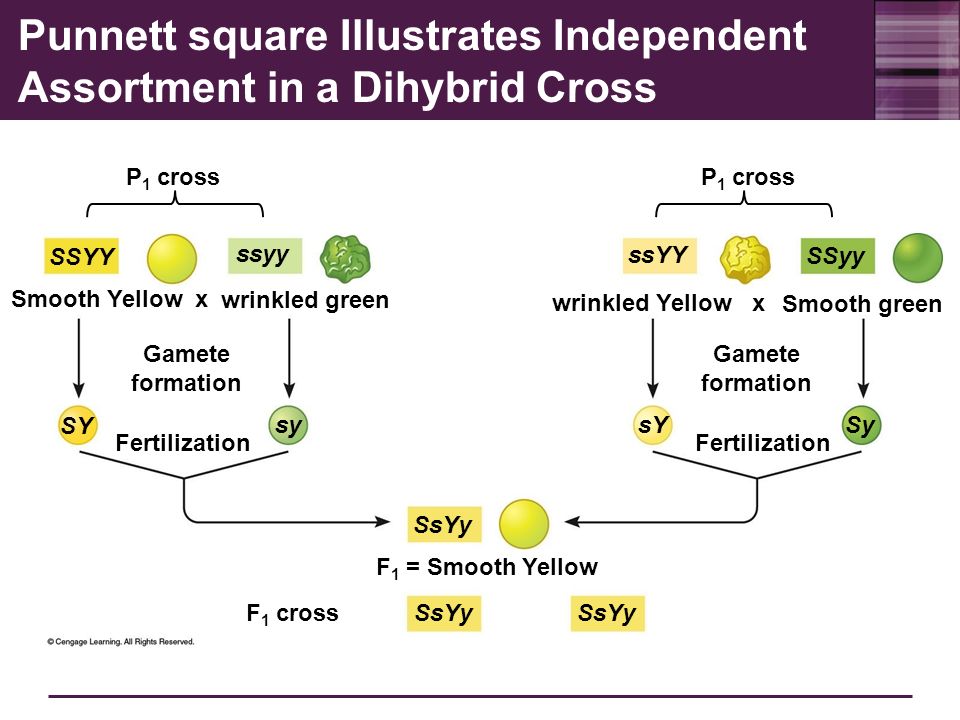 Punnett square Illustrates Independent Assortment in a Dihybrid Cross

$P_1$ cross

SSYY

ssyy

Smooth Yellow x wrinkled green

Gamete formation

SY

sy

Fertilization

$P_1$ cross

ssYY

SSyy

wrinkled Yellow x Smooth green

Gamete formation

sY

Sy

Fertilization

SsYy

$F_1$ = Smooth Yellow

$F_1$ cross SsYy SsYy

© Cengage Learning. All Rights Reserved.